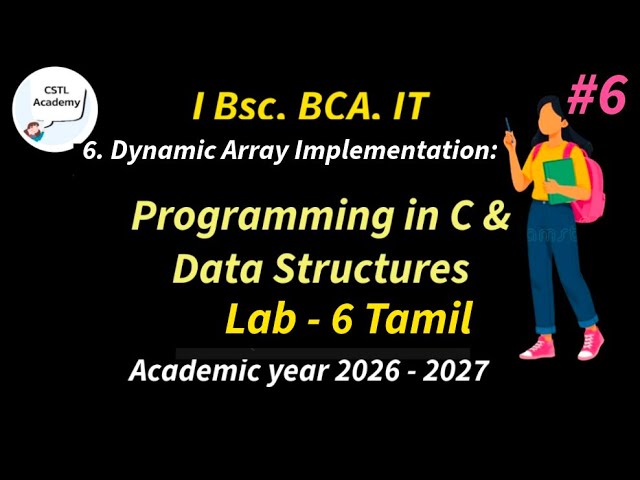 CSTL Academy

#6

I Bsc. BCA. IT

6. Dynamic Array Implementation:

Programming in C & Data Structures Lab - 6 Tamil

Academic year 2026 - 2027